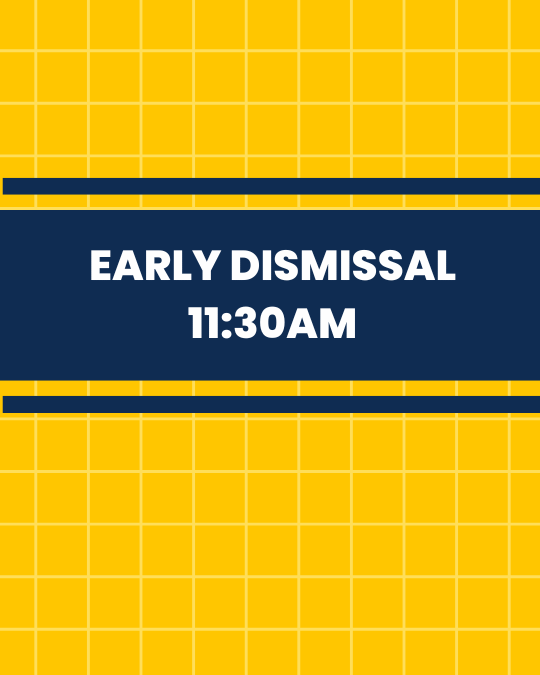 EARLY DISMISSAL
11:30AM